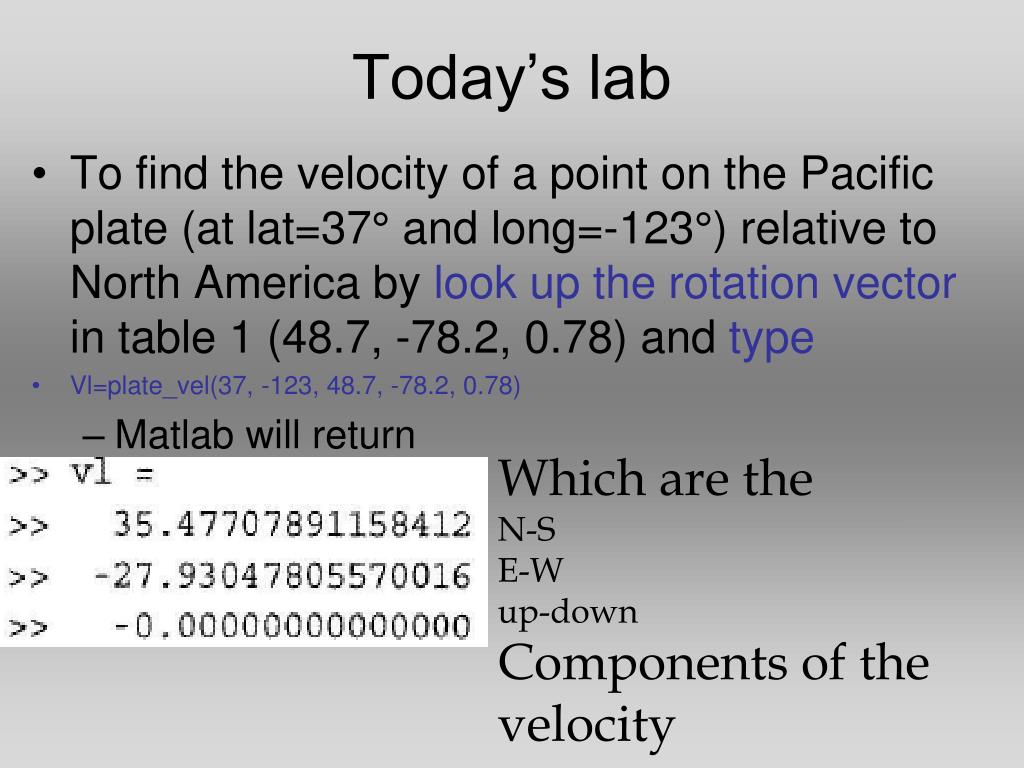 Today’s lab

• To find the velocity of a point on the Pacific plate (at lat=37° and long=-123°) relative to North America by look up the rotation vector in table 1 (48.7, -78.2, 0.78) and type

• Vl=plate_vel(37, -123, 48.7, -78.2, 0.78)

– Matlab will return

>> vl =
>> 35.47707891158412
>> -27.93047805570016
>> -0.00000000000000

Which are the
N-S
E-W
up-down
Components of the velocity